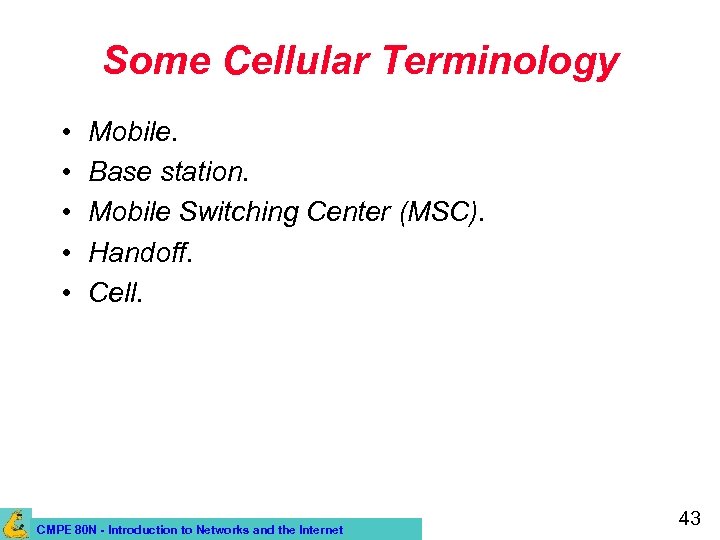 Some Cellular Terminology

• Mobile.
• Base station.
• Mobile Switching Center (MSC).
• Handoff.
• Cell.

CMPE 80N - Introduction to Networks and the Internet

43